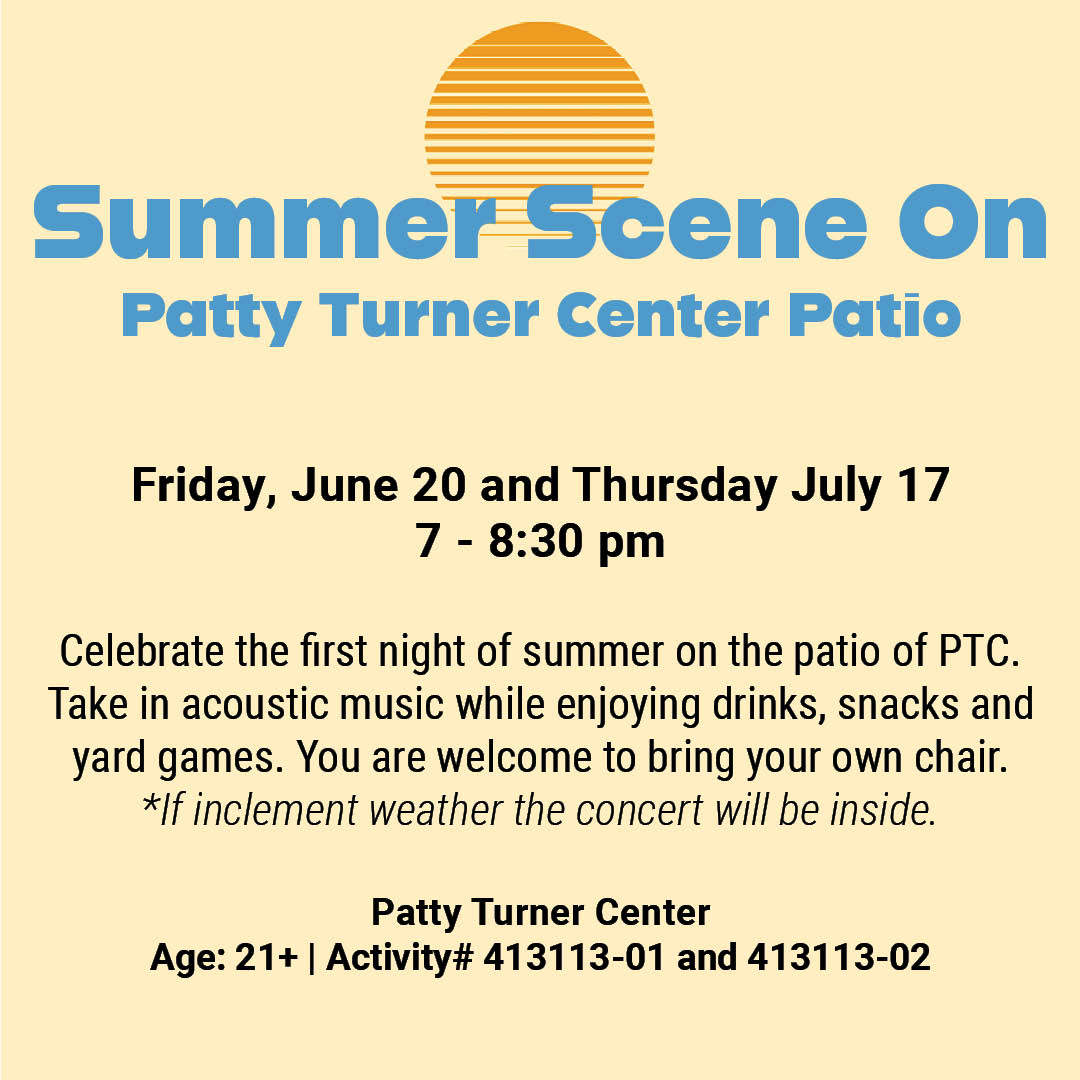 Summer Scene On
Patty Turner Center Patio

Friday, June 20 and Thursday July 17
7 - 8:30 pm

Celebrate the first night of summer on the patio of PTC. Take in acoustic music while enjoying drinks, snacks and yard games. You are welcome to bring your own chair.
*If inclement weather the concert will be inside.

Patty Turner Center
Age: 21+ | Activity# 413113-01 and 413113-02